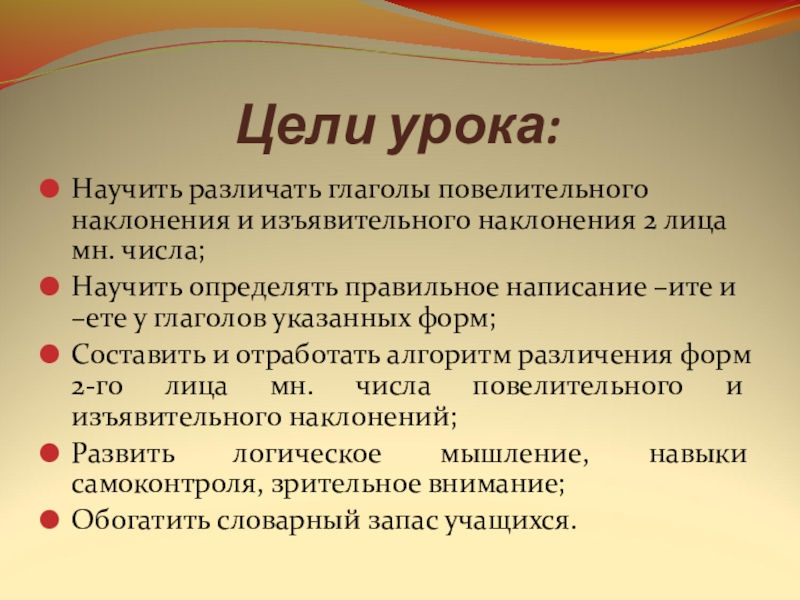 Цели урока:

Научить различать глаголы повелительного наклонения и изъявительного наклонения 2 лица мн. числа;

Научить определять правильное написание –ите и –ете у глаголов указанных форм;

Составить и отработать алгоритм различения форм 2-го лица мн. числа повелительного и изъявительного наклонений;

Развить логическое мышление, навыки самоконтроля, зрительное внимание;

Обогатить словарный запас учащихся.